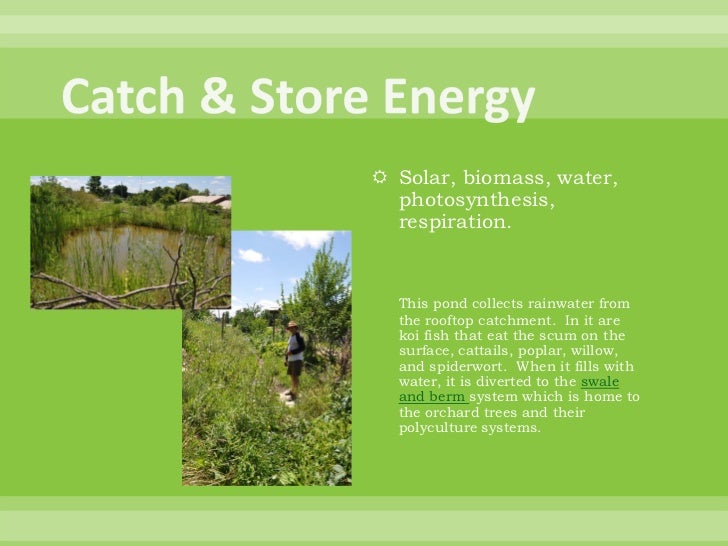 Catch & Store Energy

Solar, biomass, water, photosynthesis, respiration.

This pond collects rainwater from the rooftop catchment. In it are koi fish that eat the scum on the surface, cattails, poplar, willow, and spiderwort. When it fills with water, it is diverted to the swale and berm system which is home to the orchard trees and their polyculture systems.